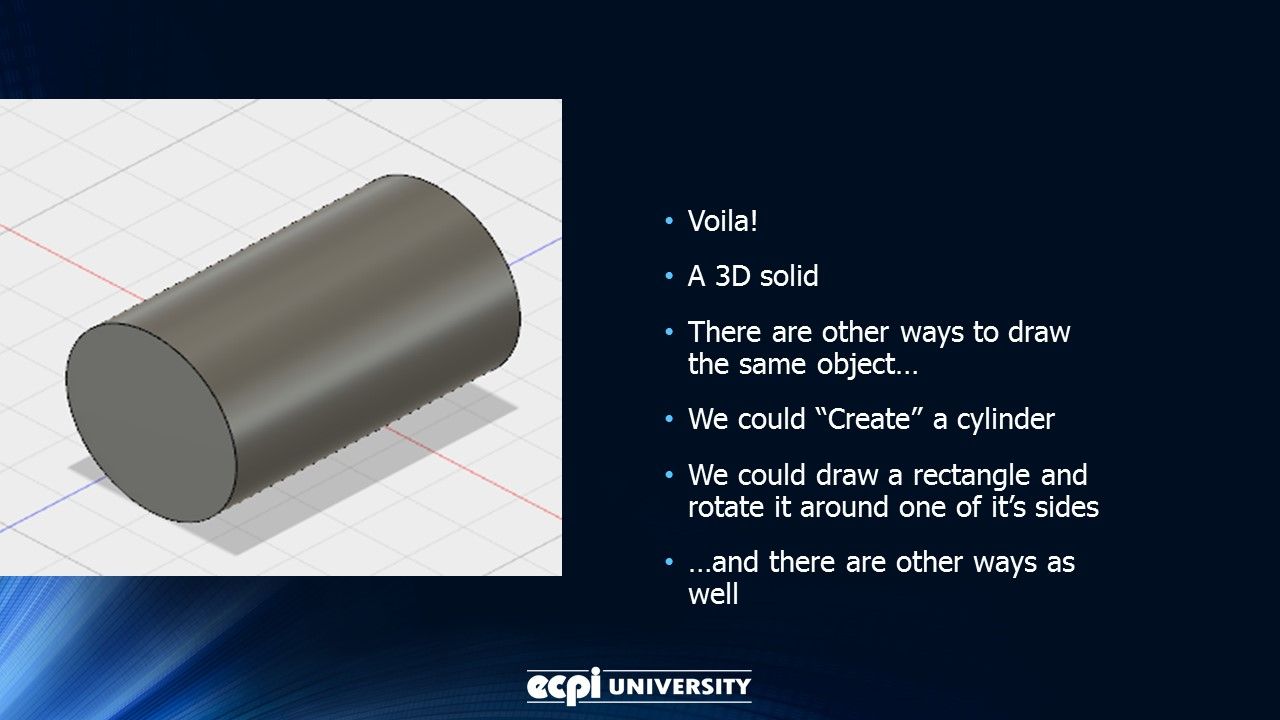 • Voila!

• A 3D solid

• There are other ways to draw the same object…

• We could “Create” a cylinder

• We could draw a rectangle and rotate it around one of it’s sides

• …and there are other ways as well

ecpi UNIVERSITY